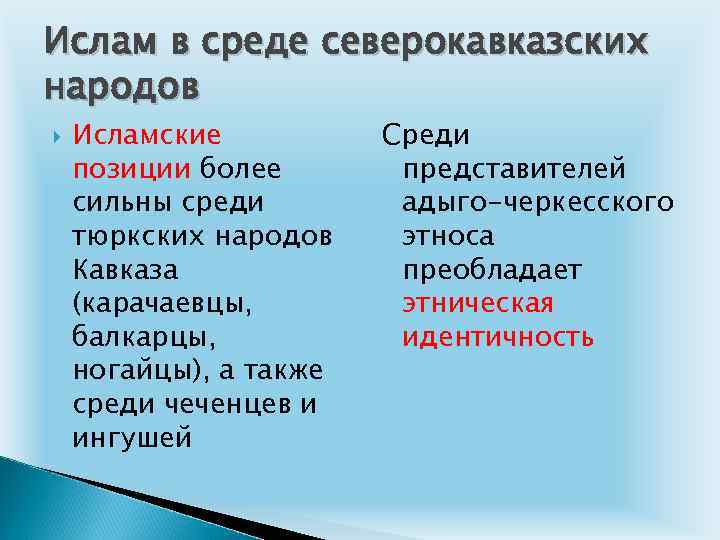 Ислам в среде северокавказских народов

Исламские позиции более сильны среди тюркских народов Кавказа (карачаевцы, балкарцы, ногайцы), а также среди чеченцев и ингушей

Среди представителей адыго-черкесского этноса преобладает этническая идентичность